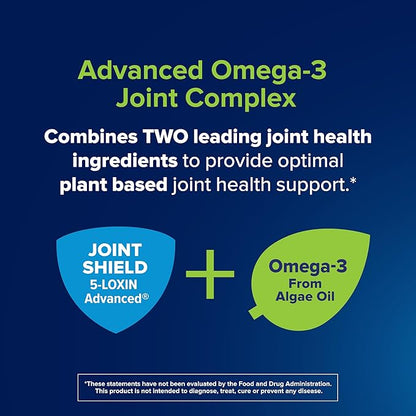 Advanced Omega-3 Joint Complex

Combines TWO leading joint health ingredients to provide optimal plant based joint health support.*

JOINT SHIELD 5-LOXIN Advanced®

+

Omega-3 From Algae Oil

*These statements have not been evaluated by the Food and Drug Administration. This product is not intended to diagnose, treat, cure or prevent any disease.